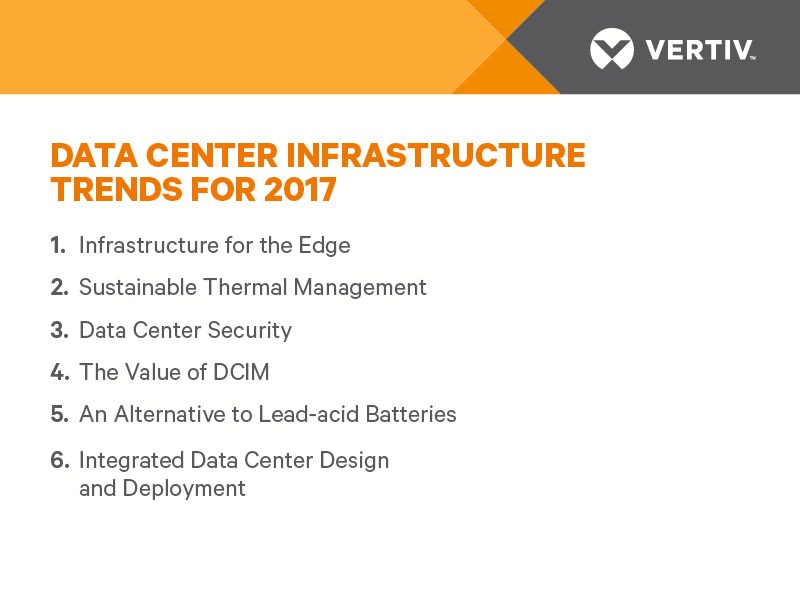 VERTIV™

DATA CENTER INFRASTRUCTURE TRENDS FOR 2017

1. Infrastructure for the Edge
2. Sustainable Thermal Management
3. Data Center Security
4. The Value of DCIM
5. An Alternative to Lead-acid Batteries
6. Integrated Data Center Design and Deployment